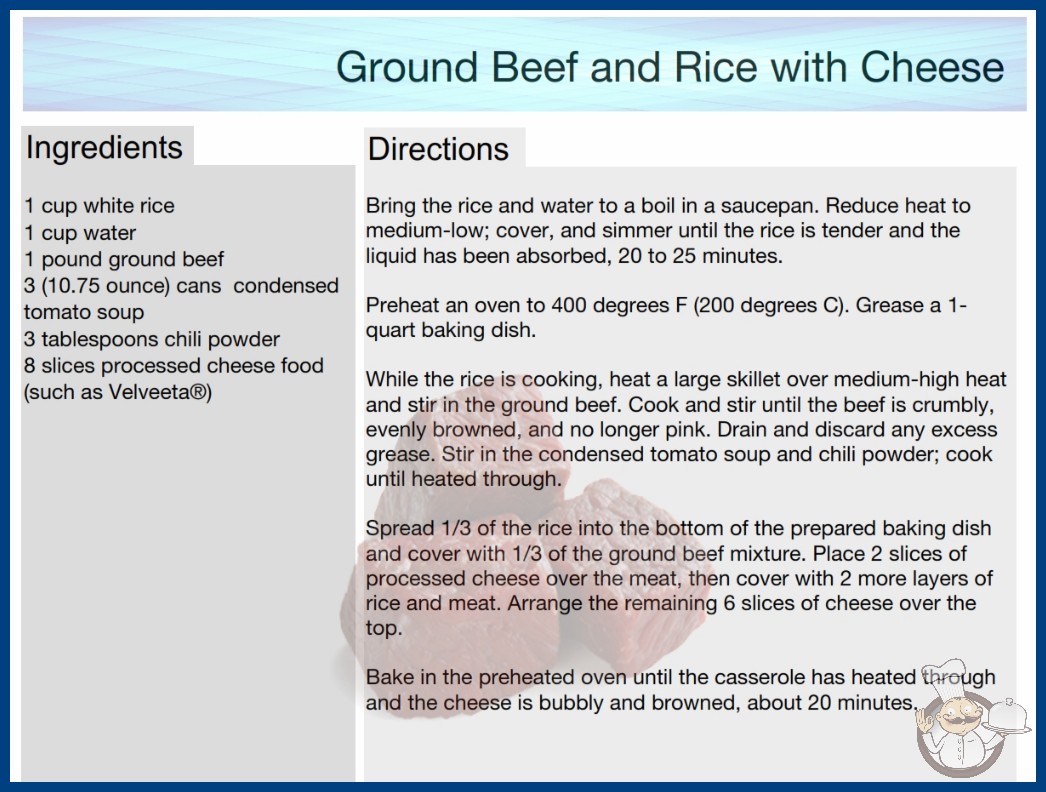 Ground Beef and Rice with Cheese

Ingredients

1 cup white rice
1 cup water
1 pound ground beef
3 (10.75 ounce) cans condensed tomato soup
3 tablespoons chili powder
8 slices processed cheese food (such as Velveeta®)

Directions

Bring the rice and water to a boil in a saucepan. Reduce heat to medium-low; cover, and simmer until the rice is tender and the liquid has been absorbed, 20 to 25 minutes.

Preheat an oven to 400 degrees F (200 degrees C). Grease a 1-quart baking dish.

While the rice is cooking, heat a large skillet over medium-high heat and stir in the ground beef. Cook and stir until the beef is crumbly, evenly browned, and no longer pink. Drain and discard any excess grease. Stir in the condensed tomato soup and chili powder; cook until heated through.

Spread 1/3 of the rice into the bottom of the prepared baking dish and cover with 1/3 of the ground beef mixture. Place 2 slices of processed cheese over the meat, then cover with 2 more layers of rice and meat. Arrange the remaining 6 slices of cheese over the top.

Bake in the preheated oven until the casserole has heated through and the cheese is bubbly and browned, about 20 minutes.